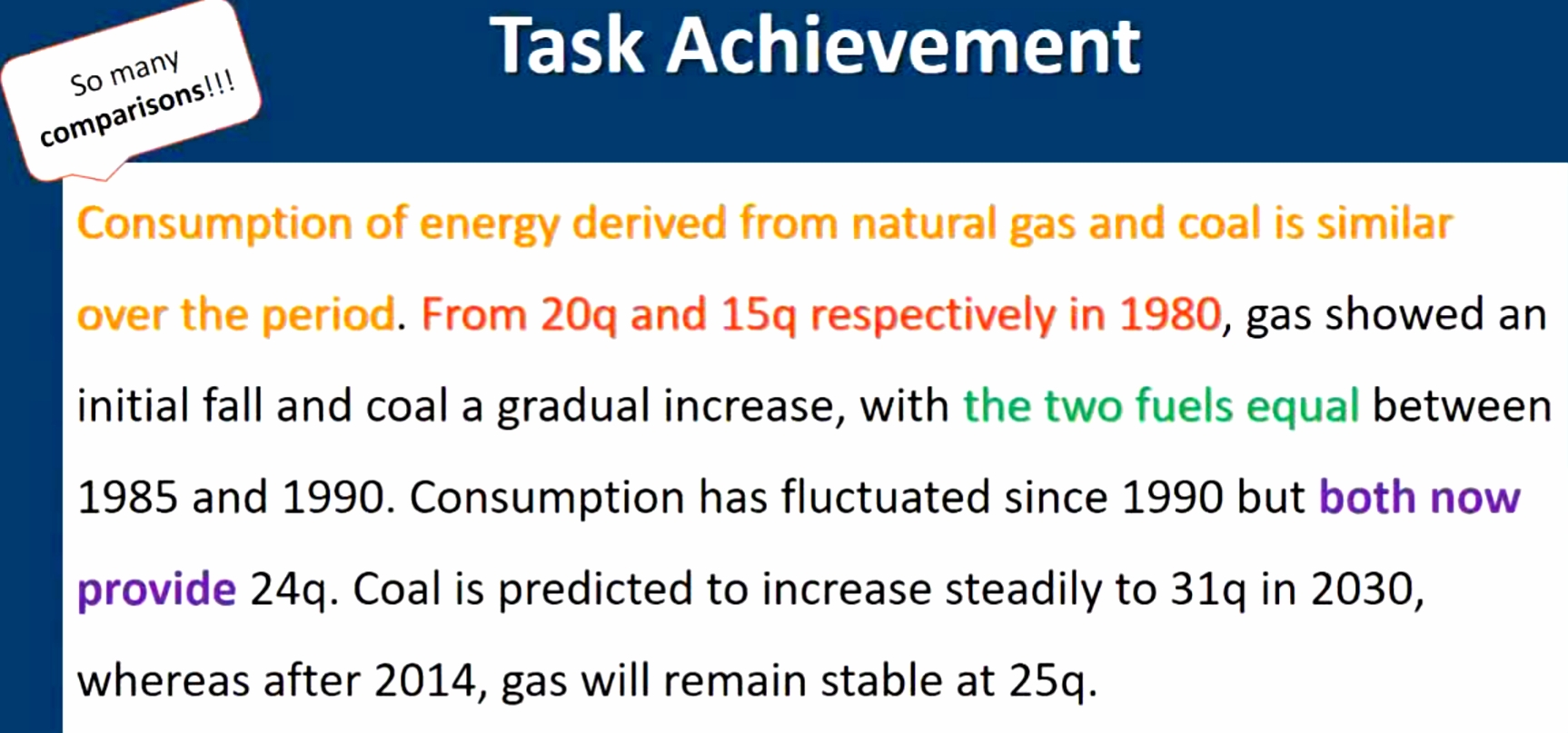 So many comparisons!!!

Task Achievement

Consumption of energy derived from natural gas and coal is similar over the period. From 20q and 15q respectively in 1980, gas showed an initial fall and coal a gradual increase, with the two fuels equal between 1985 and 1990. Consumption has fluctuated since 1990 but both now provide 24q. Coal is predicted to increase steadily to 31q in 2030, whereas after 2014, gas will remain stable at 25q.